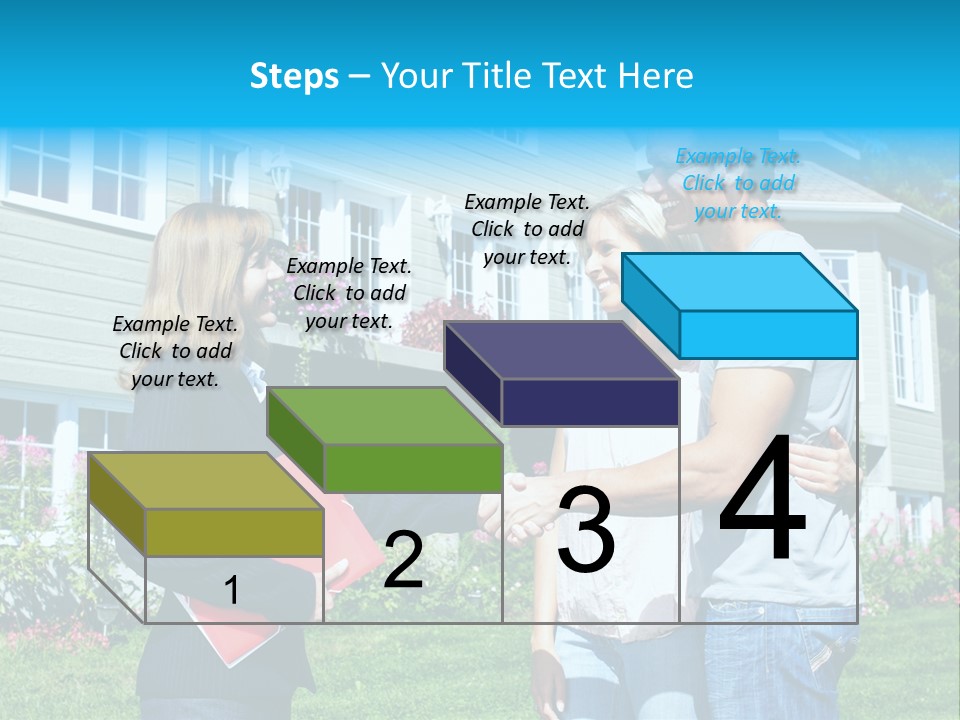 Steps – Your Title Text Here

Example Text. Click to add your text.

Example Text. Click to add your text.

Example Text. Click to add your text.

Example Text. Click to add your text.

1

2

3

4